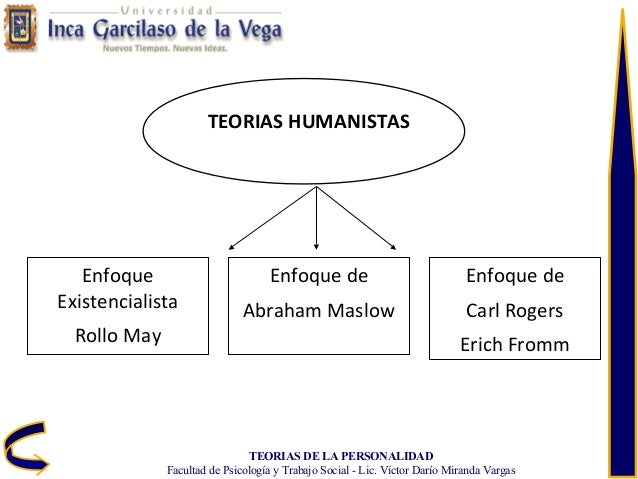 Universidad
Inca Garcilaso de la Vega
Nuevos Tiempos. Nuevas Ideas.

TEORIAS HUMANISTAS

Enfoque Existencialista
Rollo May

Enfoque de
Abraham Maslow

Enfoque de
Carl Rogers
Erich Fromm

TEORIAS DE LA PERSONALIDAD
Facultad de Psicología y Trabajo Social - Lic. Víctor Darío Miranda Vargas